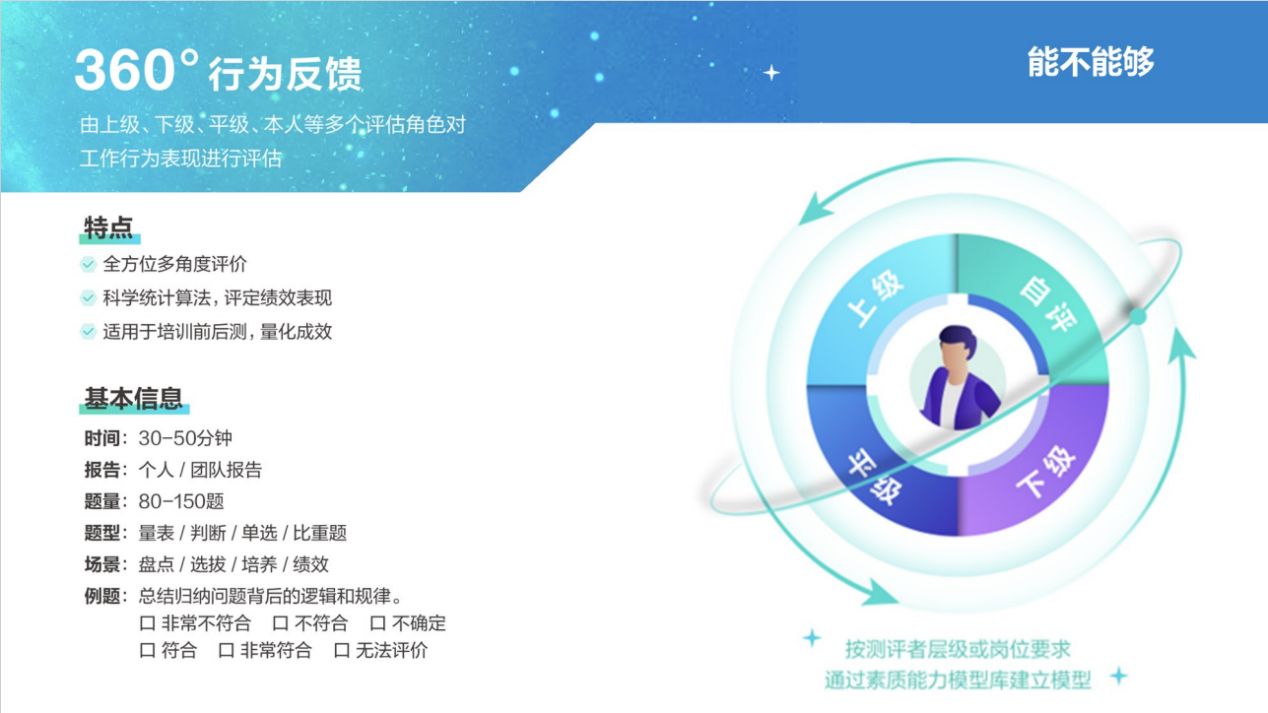 360° 行为反馈

由上级、下级、平级、本人等多个评估角色对工作行为表现进行评估

能不能够

特点

全方位多角度评价

科学统计算法，评定绩效表现

适用于培训前后测，量化成效

基本信息

时间：30-50分钟

报告：个人 / 团队报告

题量：80-150题

题型：量表 / 判断 / 单选 / 比重题

场景：盘点 / 选拔 / 培养 / 绩效

例题：总结归纳问题背后的逻辑和规律。
口 非常不符合　口 不符合　口 不确定
口 符合　口 非常符合　口 无法评价

上级

自评

平级

下级

按测评者层级或岗位要求
通过素质能力模型库建立模型